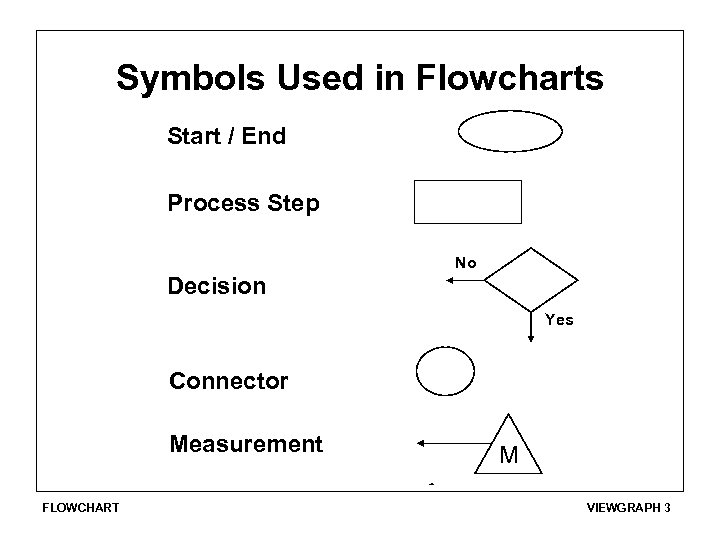 Symbols Used in Flowcharts

Start / End

Process Step

Decision

No

Yes

Connector

Measurement

M

FLOWCHART

VIEWGRAPH 3